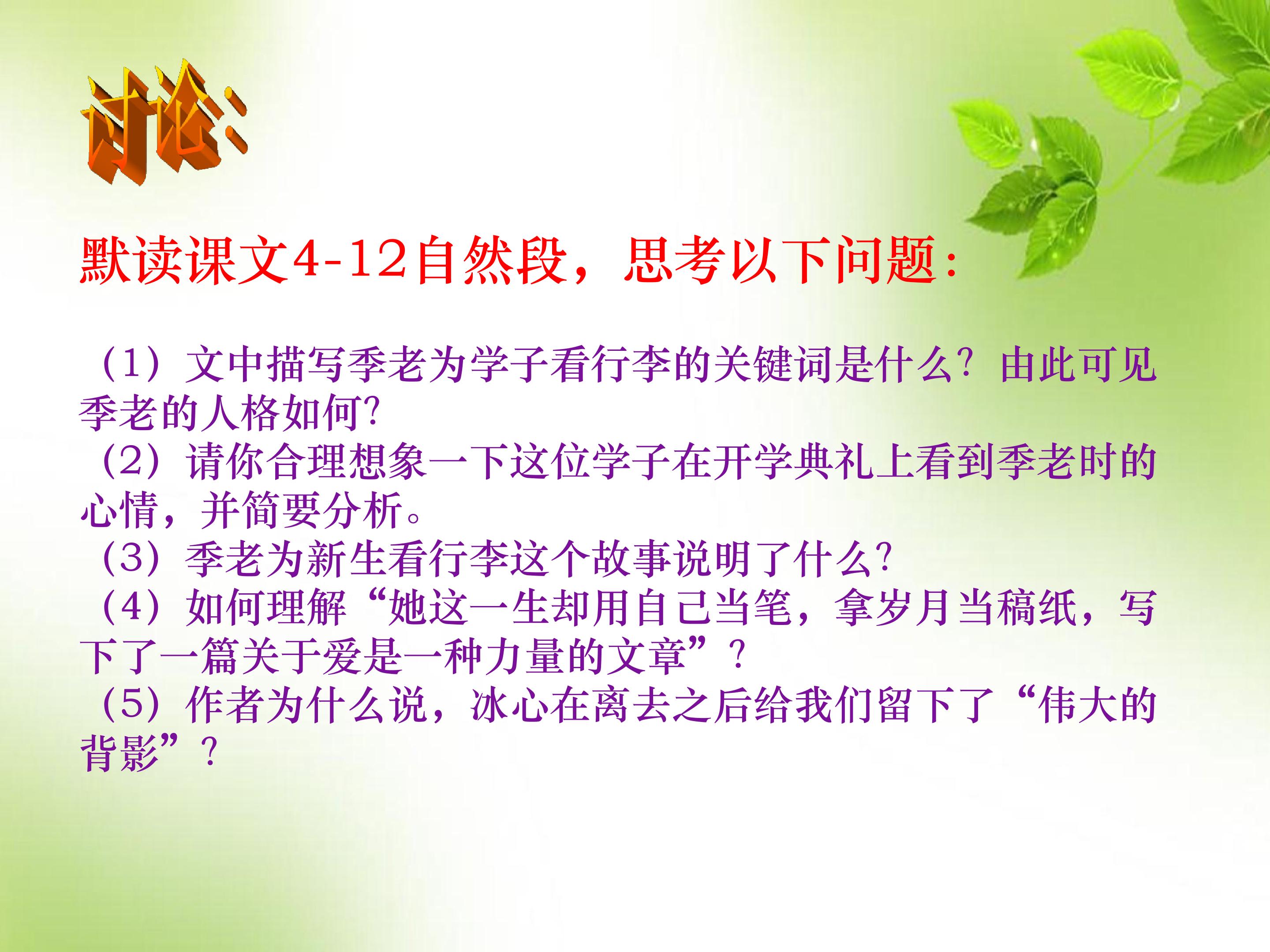 讨论:

默读课文4-12自然段，思考以下问题:

（1）文中描写季老为学子看行李的关键词是什么?由此可见季老的人格如何?
（2）请你合理想象一下这位学子在开学典礼上看到季老时的心情，并简要分析。
（3）季老为新生看行李这个故事说明了什么?
（4）如何理解“她这一生却用自己当笔，拿岁月当稿纸，写下了一篇关于爱是一种力量的文章”？
（5）作者为什么说，冰心在离去之后给我们留下了“伟大的背影”？